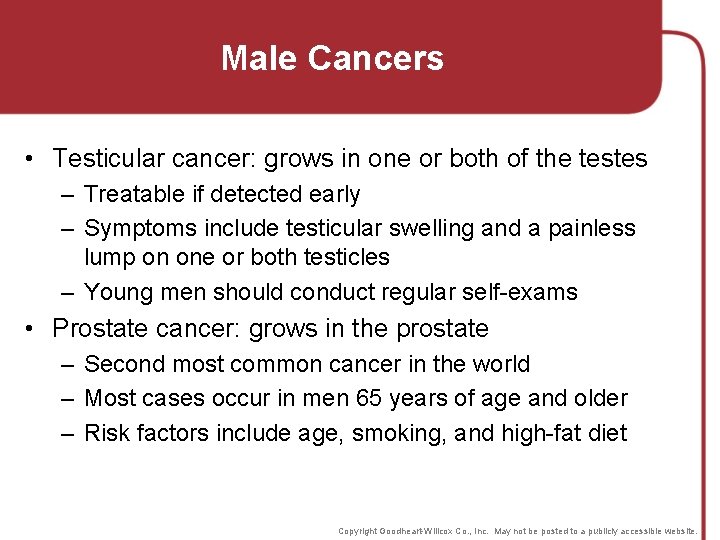 Male Cancers

• Testicular cancer: grows in one or both of the testes
– Treatable if detected early
– Symptoms include testicular swelling and a painless lump on one or both testicles
– Young men should conduct regular self-exams

• Prostate cancer: grows in the prostate
– Second most common cancer in the world
– Most cases occur in men 65 years of age and older
– Risk factors include age, smoking, and high-fat diet

Copyright Goodheart-Willcox Co., Inc. May not be posted to a publicly accessible website.